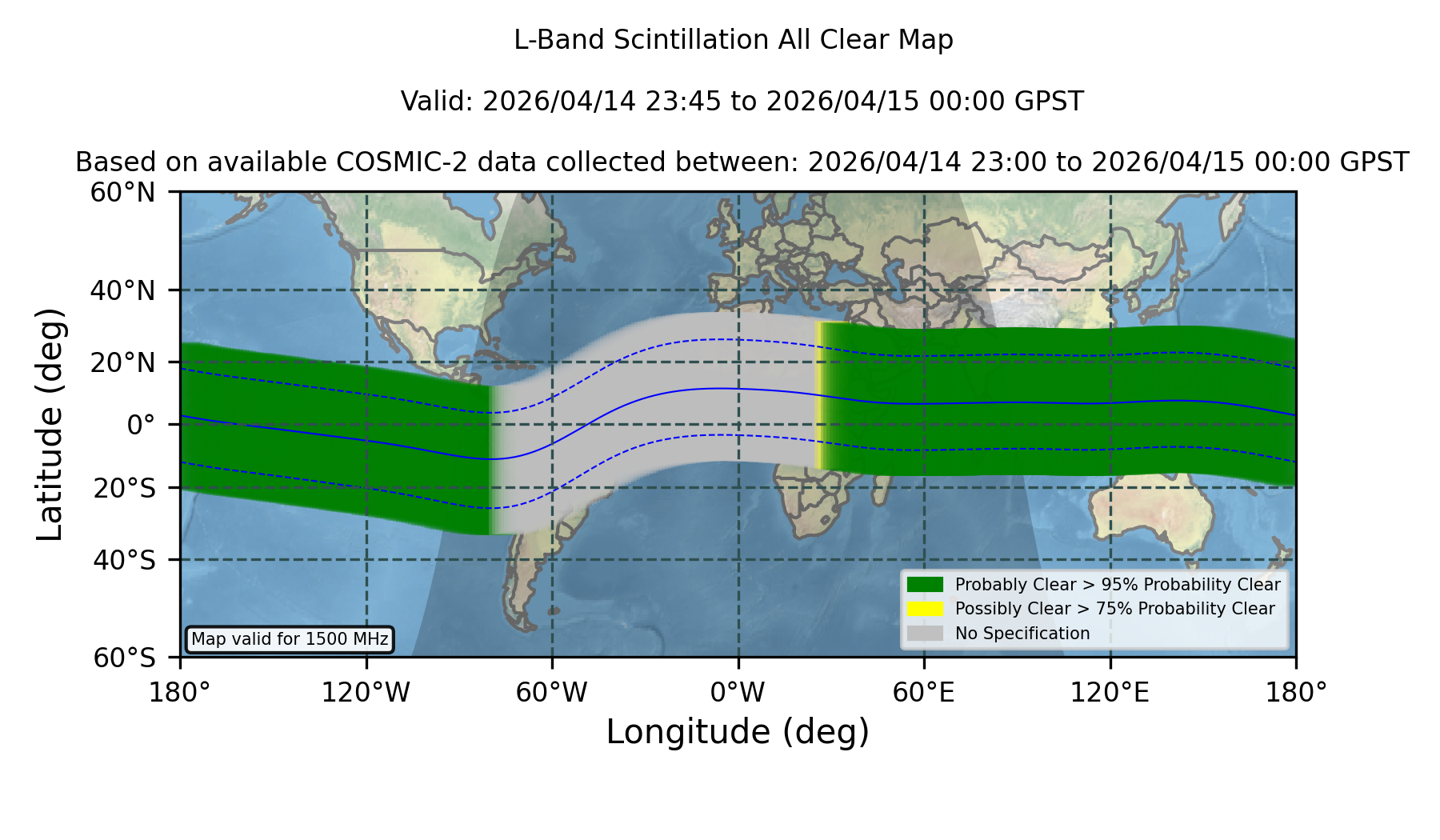 L-Band Scintillation All Clear Map

Valid: 2026/04/14 23:45 to 2026/04/15 00:00 GPST

Based on available COSMIC-2 data collected between: 2026/04/14 23:00 to 2026/04/15 00:00 GPST

Latitude (deg)

60°N
40°N
20°N
0°
20°S
40°S
60°S

Probably Clear > 95% Probability Clear
Possibly Clear > 75% Probability Clear
No Specification

Map valid for 1500 MHz

180°
120°W
60°W
0°W
60°E
120°E
180°

Longitude (deg)